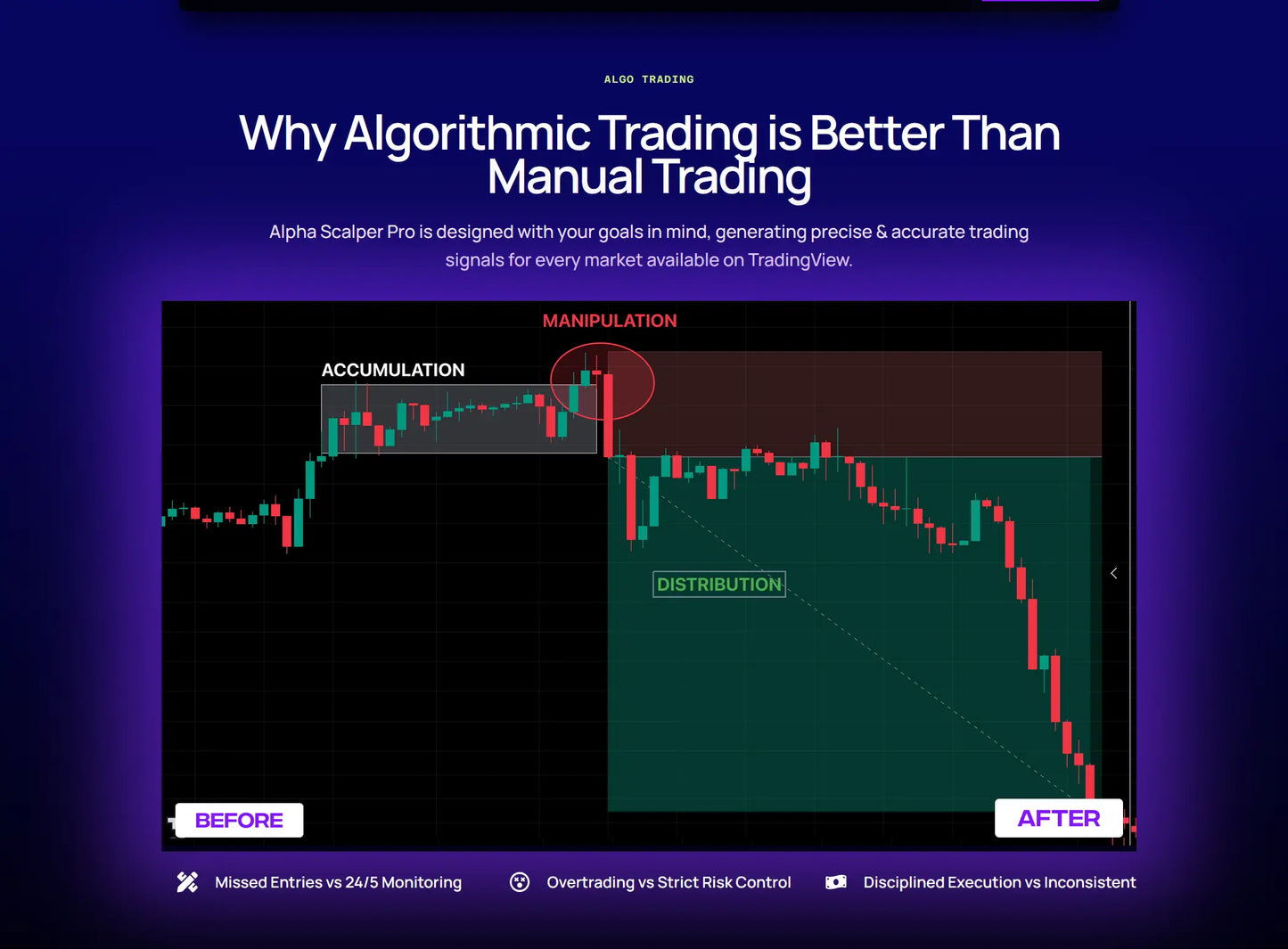 ALGO TRADING

Why Algorithmic Trading is Better Than Manual Trading

Alpha Scalper Pro is designed with your goals in mind, generating precise & accurate trading signals for every market available on TradingView.

MANIPULATION

ACCUMULATION

DISTRIBUTION

BEFORE

AFTER

Missed Entries vs 24/5 Monitoring

Overtrading vs Strict Risk Control

Disciplined Execution vs Inconsistent